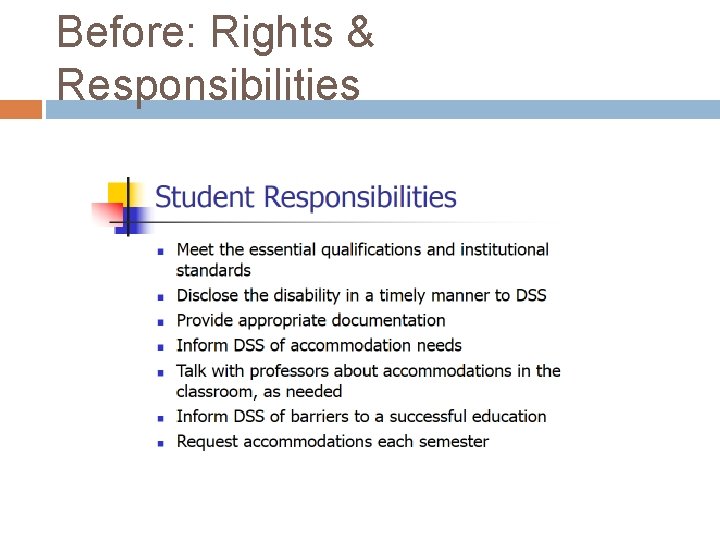 Before: Rights & Responsibilities

Student Responsibilities

- Meet the essential qualifications and institutional standards
- Disclose the disability in a timely manner to DSS
- Provide appropriate documentation
- Inform DSS of accommodation needs
- Talk with professors about accommodations in the classroom, as needed
- Inform DSS of barriers to a successful education
- Request accommodations each semester